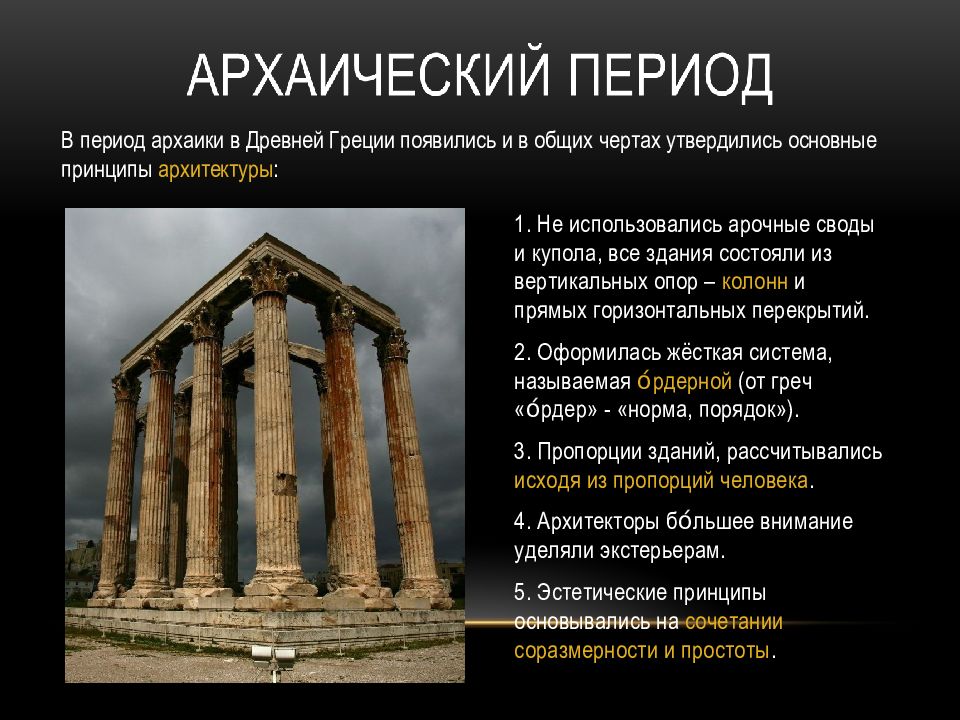 АРХАИЧЕСКИЙ ПЕРИОД

В период архаики в Древней Греции появились и в общих чертах утвердились основные принципы архитектуры:

1. Не использовались арочные своды и купола, все здания состояли из вертикальных опор – колонн и прямых горизонтальных перекрытий.

2. Оформилась жёсткая система, называемая о́рдерной (от греч «о́рдер» - «норма, порядок»).

3. Пропорции зданий, рассчитывались исходя из пропорций человека.

4. Архитекторы бо́льшее внимание уделяли экстерьерам.

5. Эстетические принципы основывались на сочетании соразмерности и простоты.